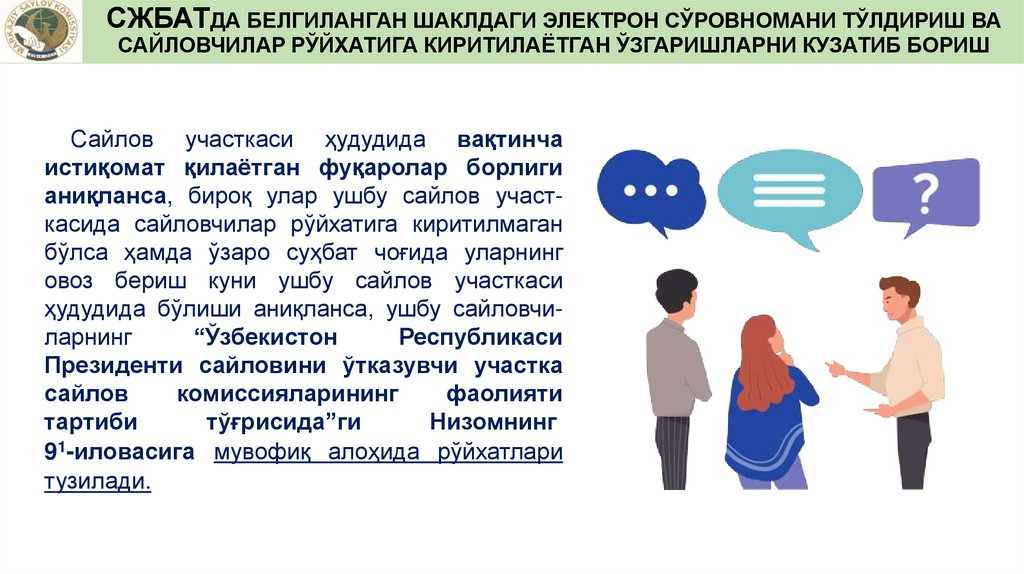 MARKAZIY SAYLOV KOMISSIYASI

СЖБАТДА БЕЛГИЛАНГАН ШАКЛДАГИ ЭЛЕКТРОН СЎРОВНОМАНИ ТЎЛДИРИШ ВА САЙЛОВЧИЛАР РЎЙХАТИГА КИРИТИЛАЁТГАН ЎЗГАРИШЛАРНИ КУЗАТИБ БОРИШ

Сайлов участкаси ҳудудида вақтинча истиқомат қилаётган фуқаролар борлиги аниқланса, бироқ улар ушбу сайлов участкасида сайловчилар рўйхатига киритилмаган бўлса ҳамда ўзаро суҳбат чоғида уларнинг овоз бериш куни ушбу сайлов участкаси ҳудудида бўлиши аниқланса, ушбу сайловчиларнинг “Ўзбекистон Республикаси Президенти сайловини ўтказувчи участка сайлов комиссияларининг фаолияти тартиби тўғрисида”ги Низомнинг $9^1$-иловасига мувофиқ алоҳида рўйхатлари тузилади.

?